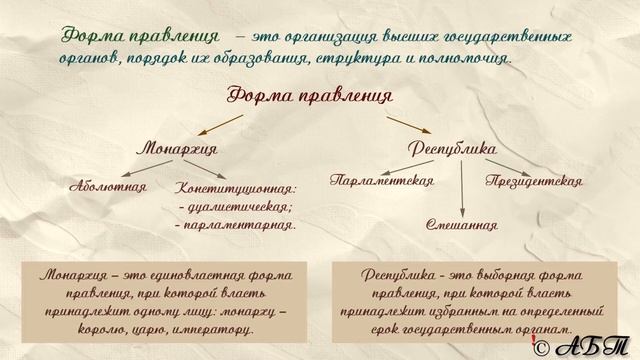 Форма правления – это организация высших государственных органов, порядок их образования, структура и полномочия.

Форма правления

Монархия

Абсолютная

Конституционная:
- дуалистическая;
- парламентарная.

Республика

Парламентская

Президентская

Смешанная

Монархия – это единовластная форма правления, при которой власть принадлежит одному лицу: монарху – королю, царю, императору.

Республика - это выборная форма правления, при которой власть принадлежит избранным на определенный срок государственным органам.

© АБТ